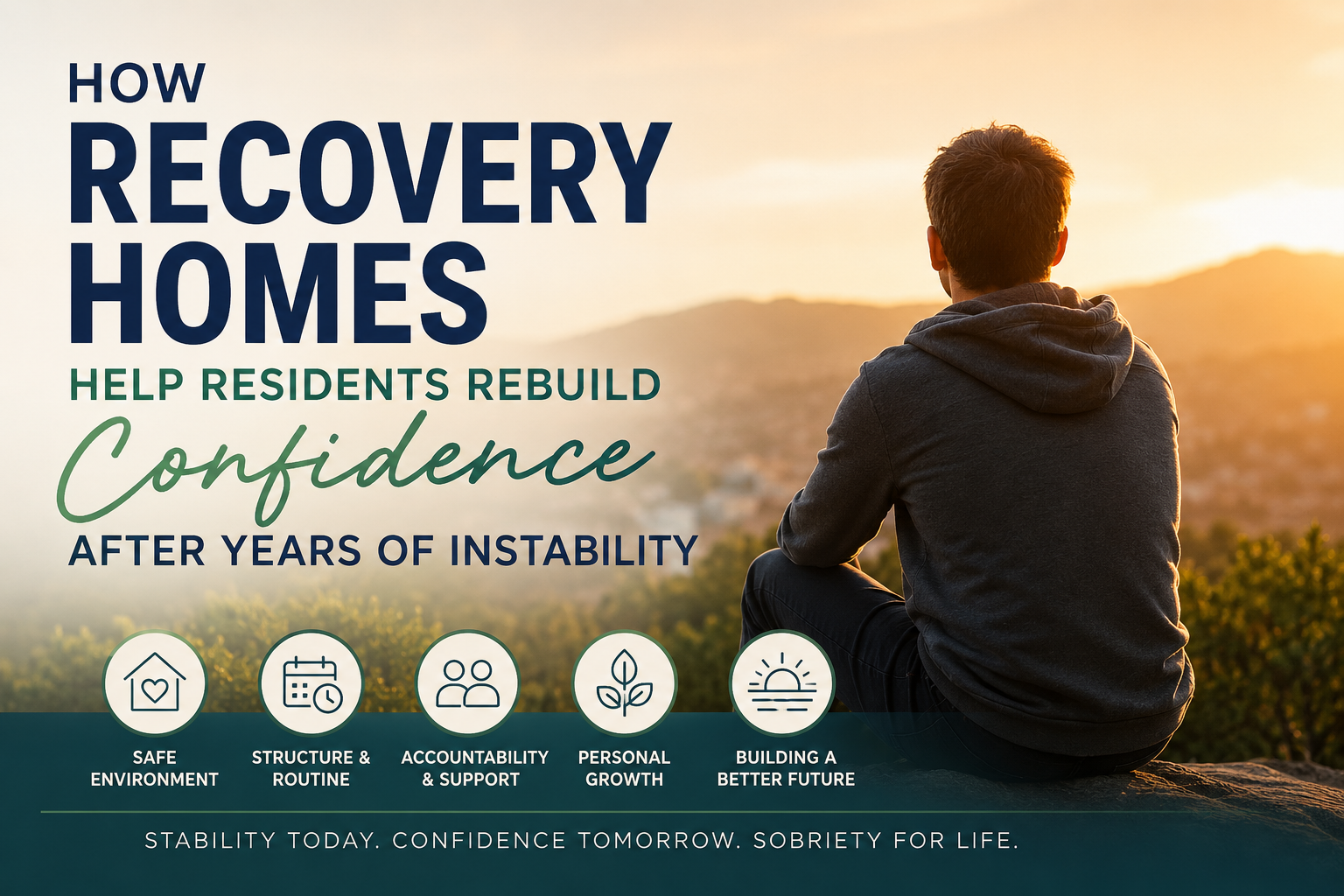 HOW
RECOVERY HOMES
HELP RESIDENTS REBUILD
Confidence
AFTER YEARS OF INSTABILITY

SAFE ENVIRONMENT

STRUCTURE & ROUTINE

ACCOUNTABILITY & SUPPORT

PERSONAL GROWTH

BUILDING A BETTER FUTURE

STABILITY TODAY. CONFIDENCE TOMORROW. SOBRIETY FOR LIFE.